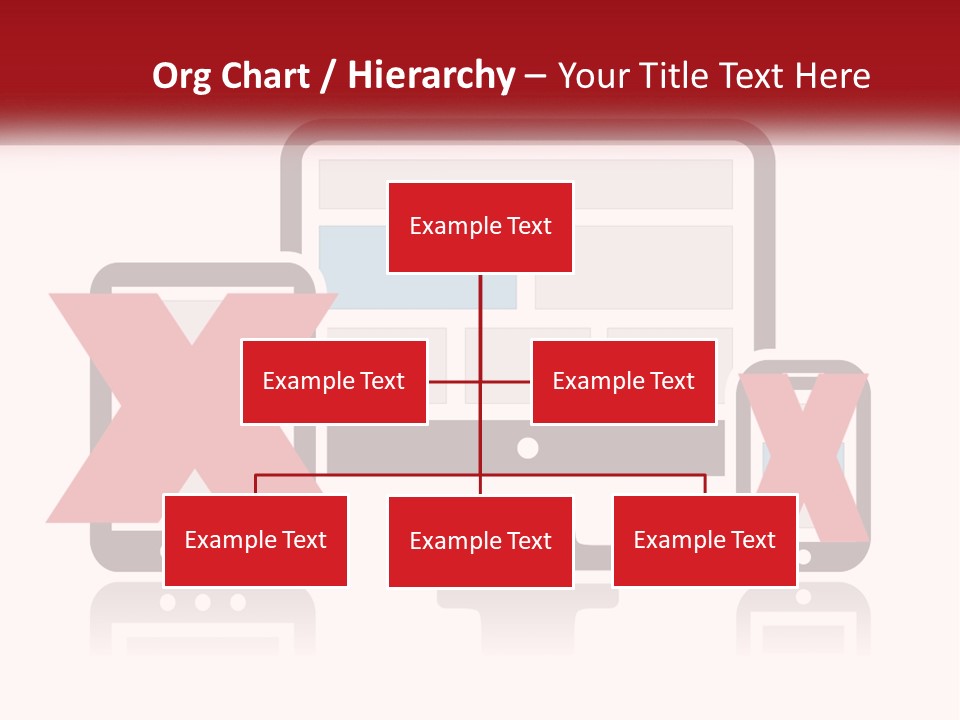 Org Chart / Hierarchy – Your Title Text Here

Example Text

Example Text

Example Text

Example Text

Example Text

Example Text